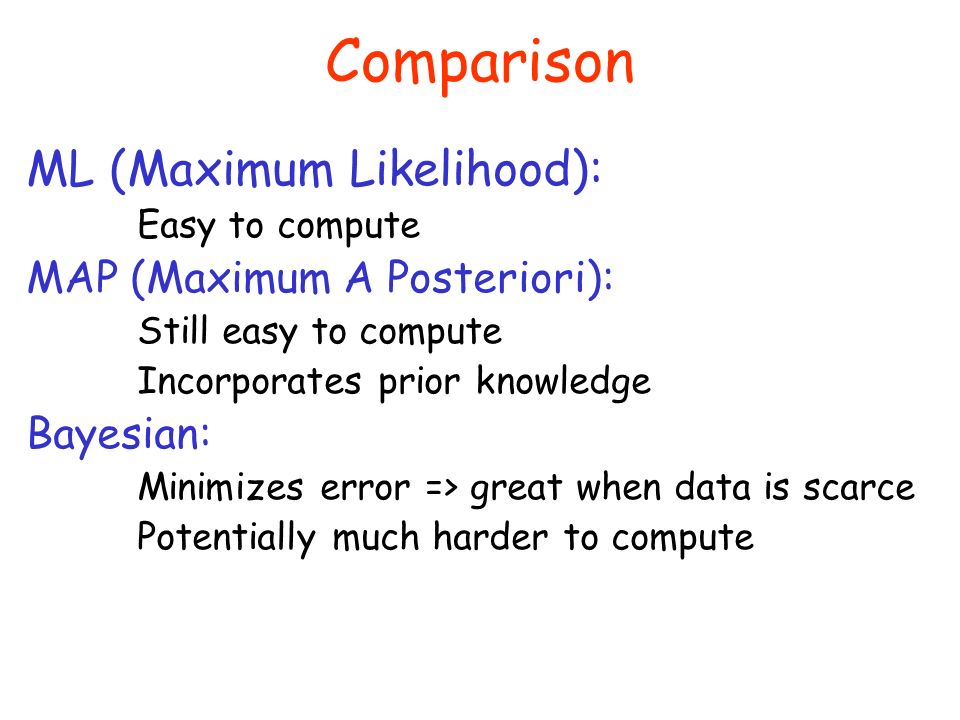 Comparison

ML (Maximum Likelihood):

Easy to compute

MAP (Maximum A Posteriori):

Still easy to compute

Incorporates prior knowledge

Bayesian:

Minimizes error => great when data is scarce

Potentially much harder to compute